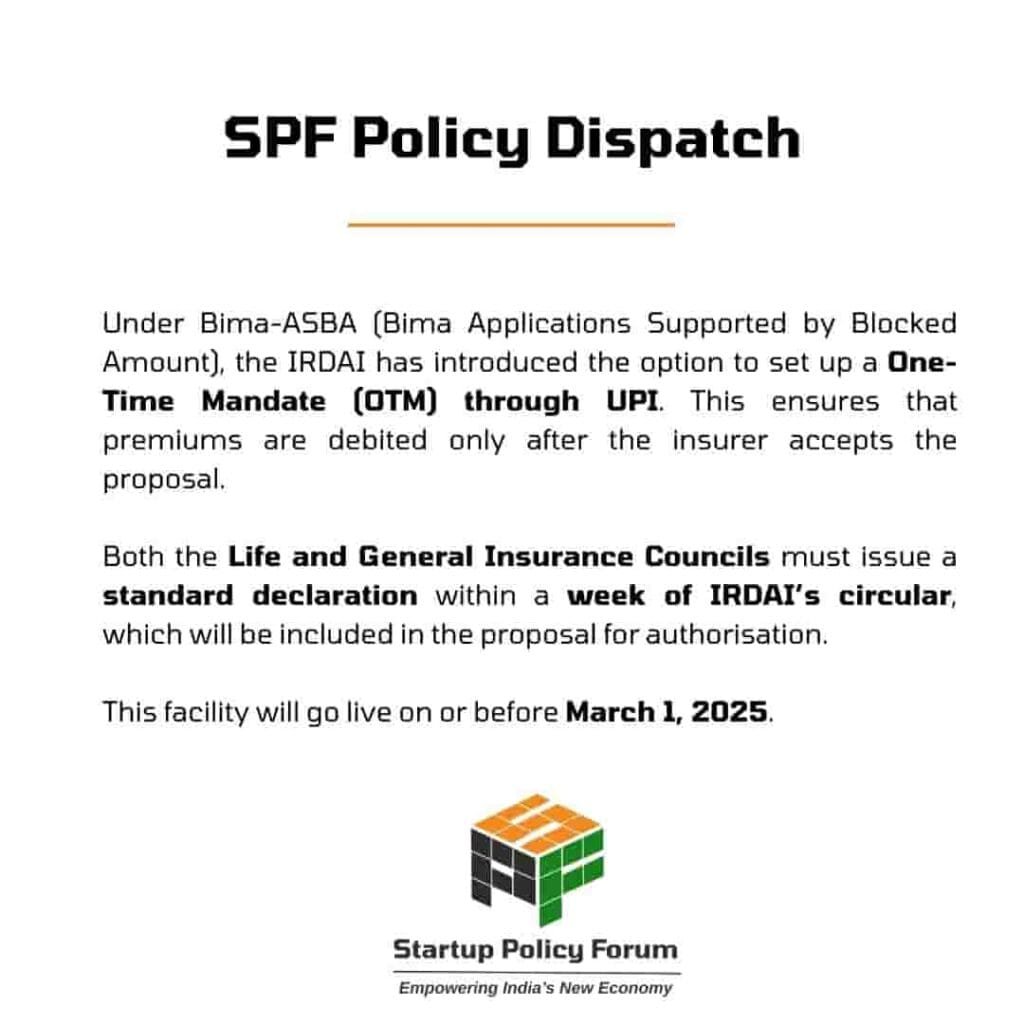 SPF Policy Dispatch

Under Bima-ASBA (Bima Applications Supported by Blocked Amount), the IRDAI has introduced the option to set up a One-Time Mandate (OTM) through UPI. This ensures that premiums are debited only after the insurer accepts the proposal.

Both the Life and General Insurance Councils must issue a standard declaration within a week of IRDAI's circular, which will be included in the proposal for authorisation.

This facility will go live on or before March 1, 2025.

Startup Policy Forum

Empowering India's New Economy